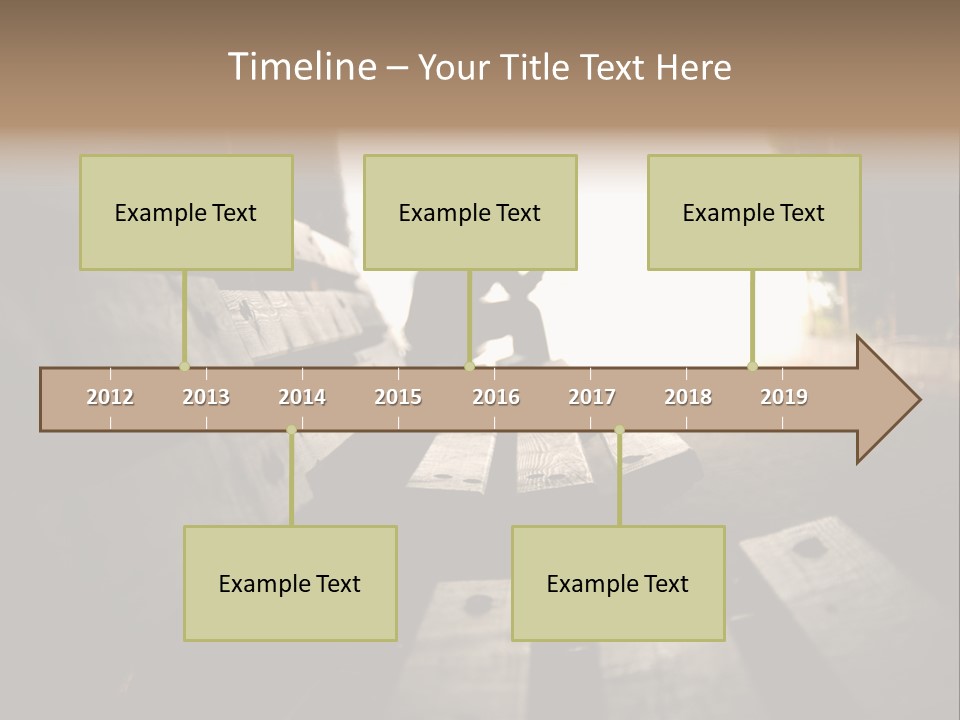 Timeline – Your Title Text Here

Example Text

Example Text

Example Text

2012 2013 2014 2015 2016 2017 2018 2019

Example Text

Example Text